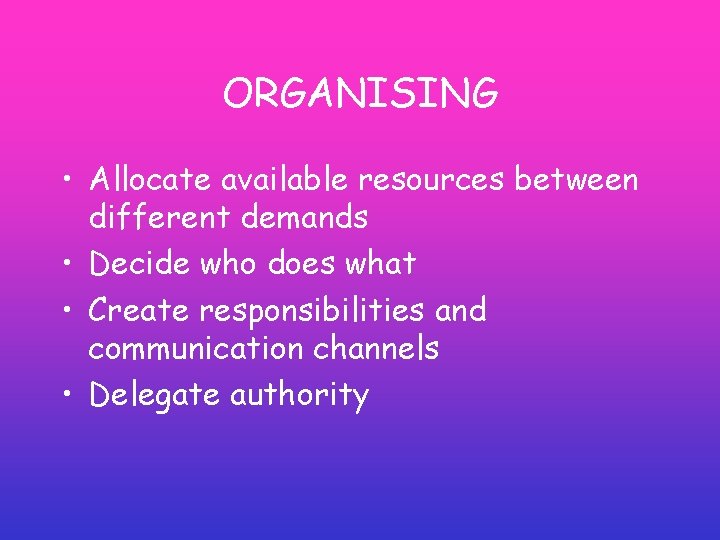 ORGANISING

• Allocate available resources between different demands
• Decide who does what
• Create responsibilities and communication channels
• Delegate authority